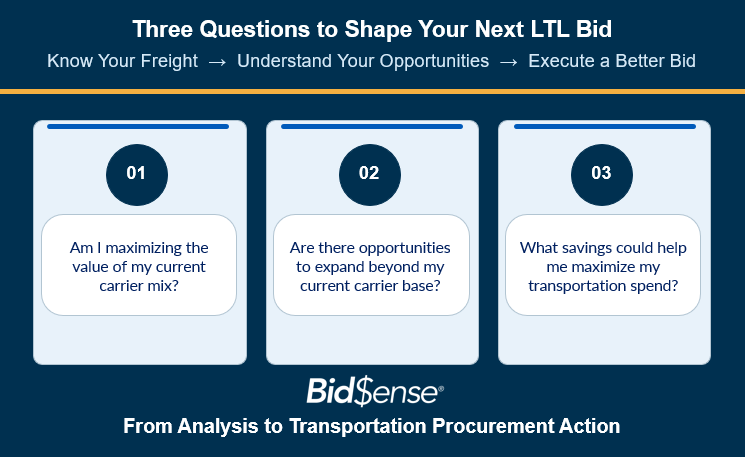 Three Questions to Shape Your Next LTL Bid

Know Your Freight → Understand Your Opportunities → Execute a Better Bid

01

Am I maximizing the value of my current carrier mix?

02

Are there opportunities to expand beyond my current carrier base?

03

What savings could help me maximize my transportation spend?

Bid$ense®

From Analysis to Transportation Procurement Action